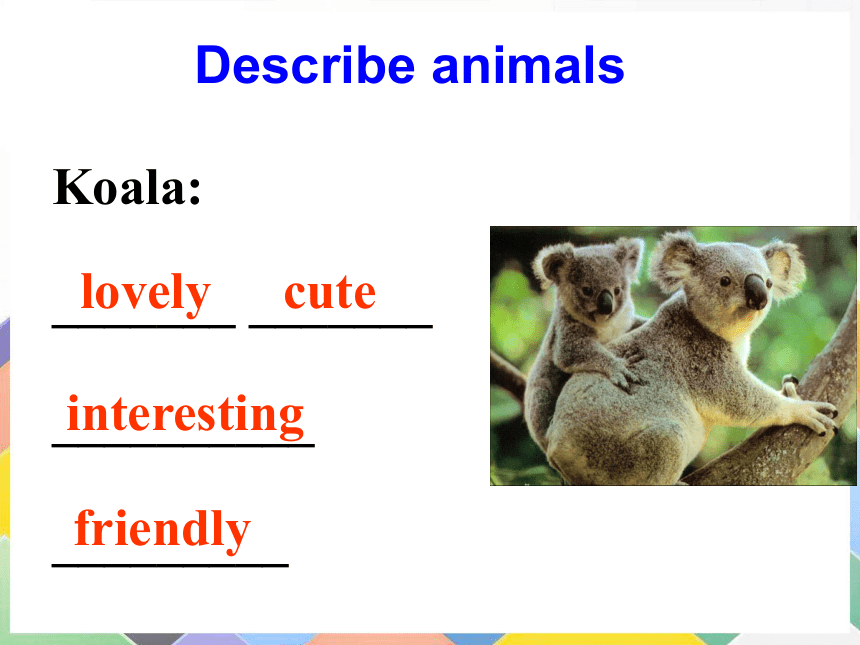 Describe animals

Koala:

lovely cute

interesting

friendly